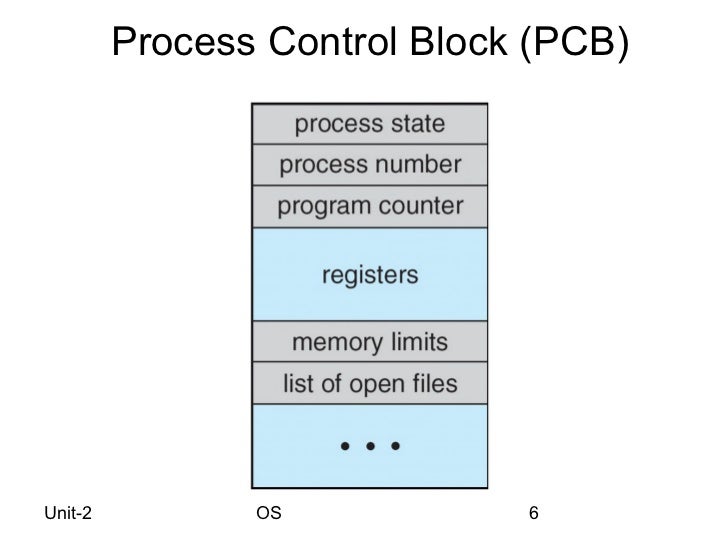 Process Control Block (PCB)

process state
process number
program counter
registers
memory limits
list of open files
• • •

Unit-2 OS 6